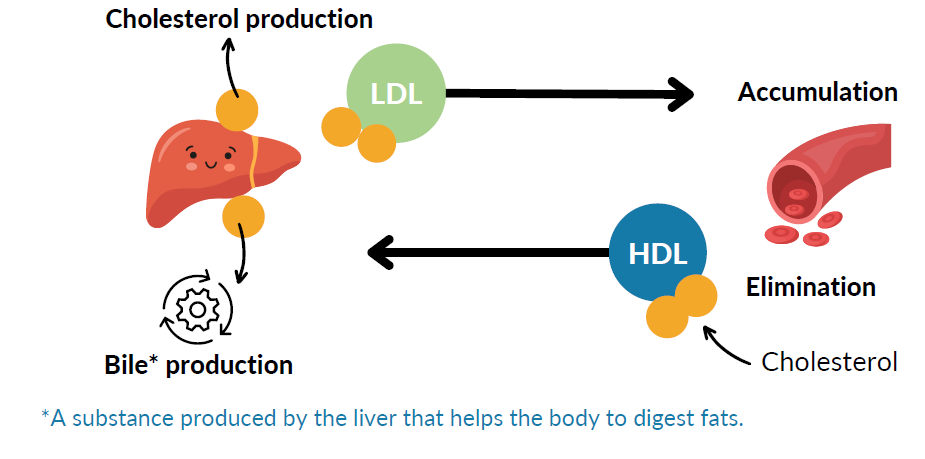 Cholesterol production

LDL

Accumulation

HDL

Elimination

Bile* production

Cholesterol

*A substance produced by the liver that helps the body to digest fats.